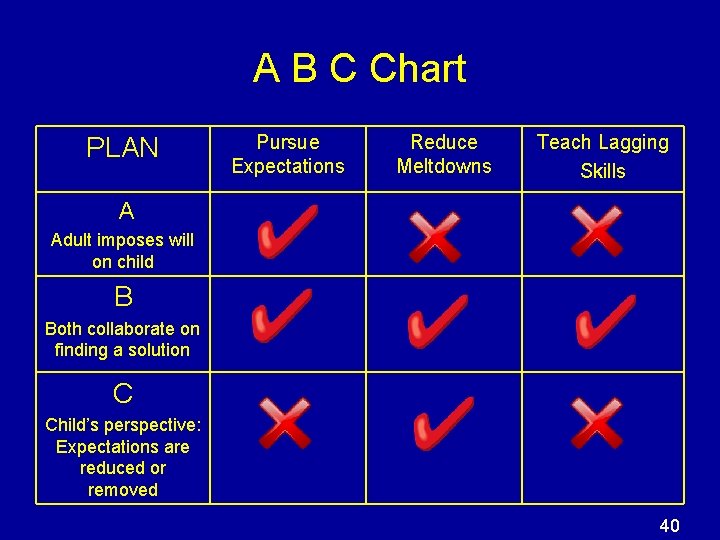 A B C Chart

| PLAN | Pursue Expectations | Reduce Meltdowns | Teach Lagging Skills |
|---|---|---|---|
| A Adult imposes will on child | ✓ | ✗ | ✗ |
| B Both collaborate on finding a solution | ✓ | ✓ | ✓ |
| C Child's perspective: Expectations are reduced or removed | ✗ | ✓ | ✗ |

40